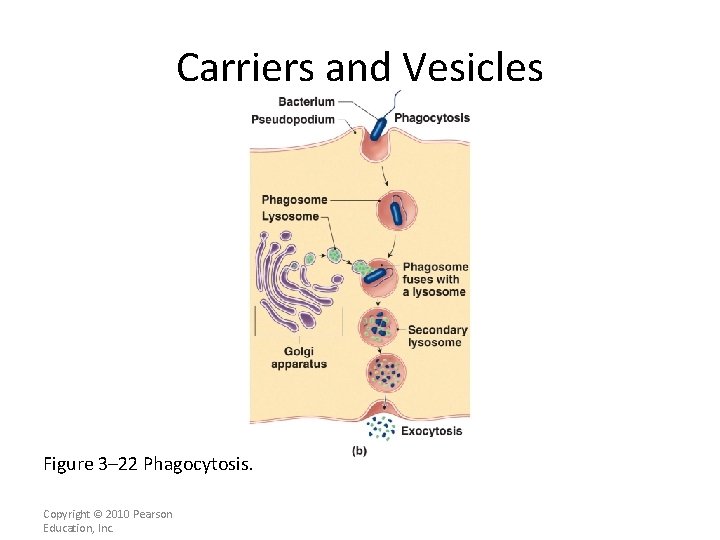 Carriers and Vesicles

Bacterium

Pseudopodium

Phagocytosis

Phagosome

Lysosome

Phagosome fuses with a lysosome

Secondary lysosome

Golgi apparatus

Exocytosis

(b)

Figure 3–22 Phagocytosis.

Copyright © 2010 Pearson Education, Inc.